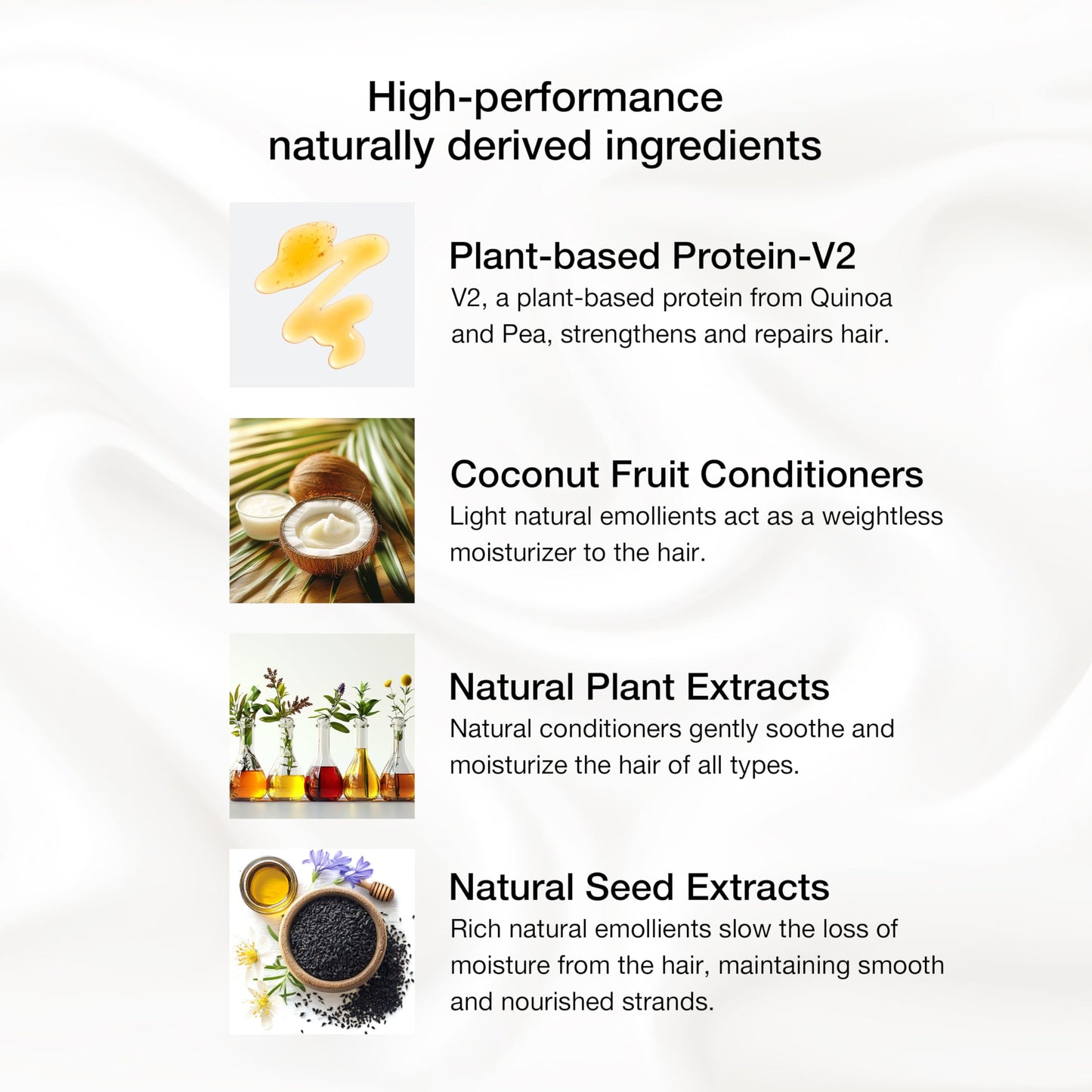 High-performance naturally derived ingredients

Plant-based Protein-V2
V2, a plant-based protein from Quinoa and Pea, strengthens and repairs hair.

Coconut Fruit Conditioners
Light natural emollients act as a weightless moisturizer to the hair.

Natural Plant Extracts
Natural conditioners gently soothe and moisturize the hair of all types.

Natural Seed Extracts
Rich natural emollients slow the loss of moisture from the hair, maintaining smooth and nourished strands.